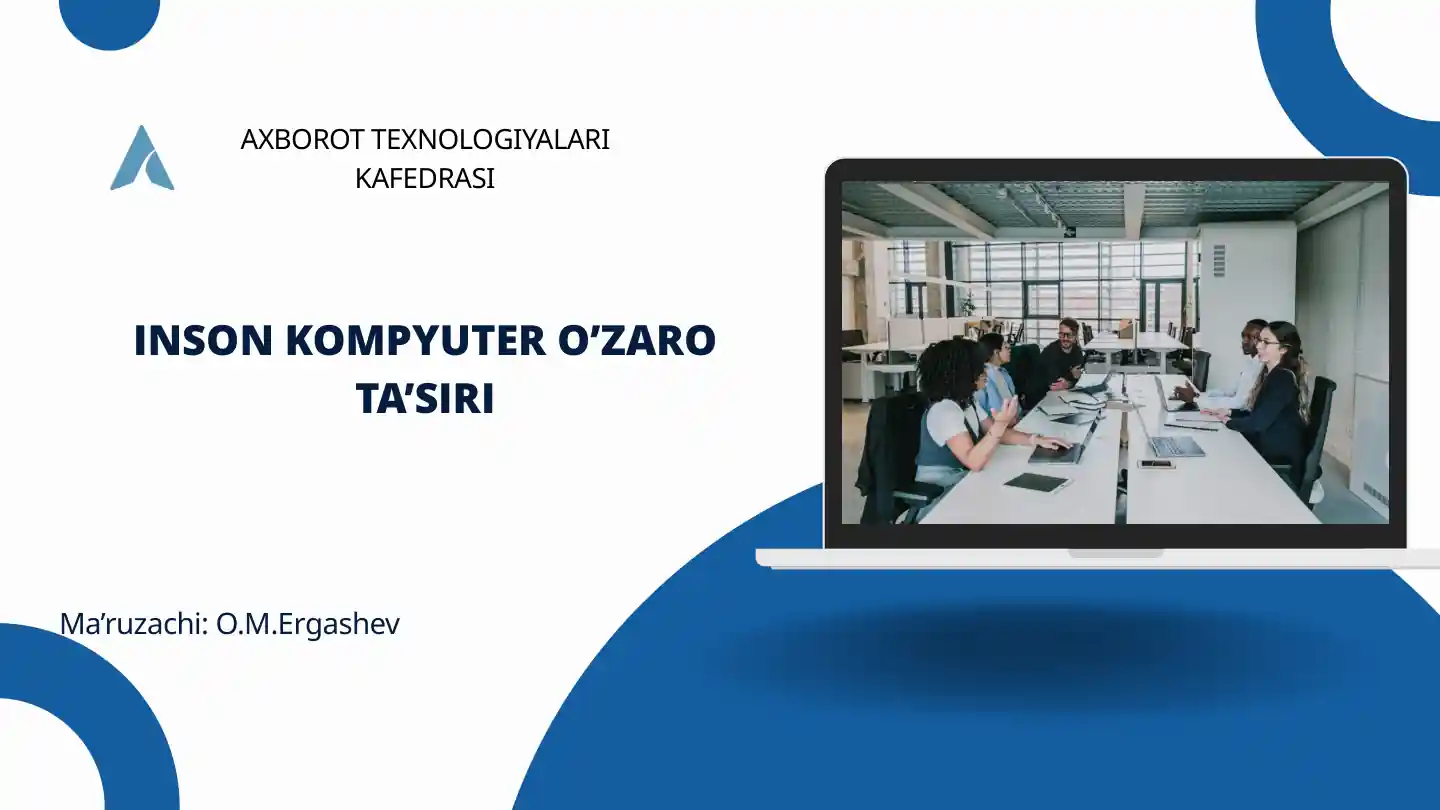 AXBOROT TEXNOLOGIYALARI KAFEDRASI

INSON KOMPYUTER O’ZARO TA’SIRI

Ma’ruzachi: O.M.Ergashev